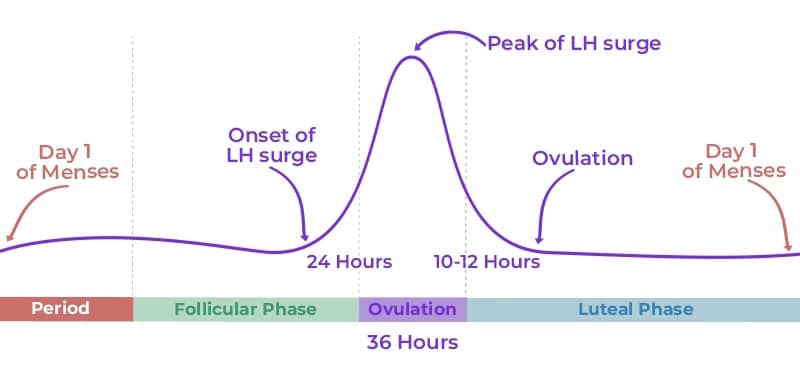 Peak of LH surge

Day 1
of Menses

Onset of
LH surge

Ovulation

Day 1
of Menses

24 Hours

10-12 Hours

Period

Follicular Phase

Ovulation

Luteal Phase

36 Hours